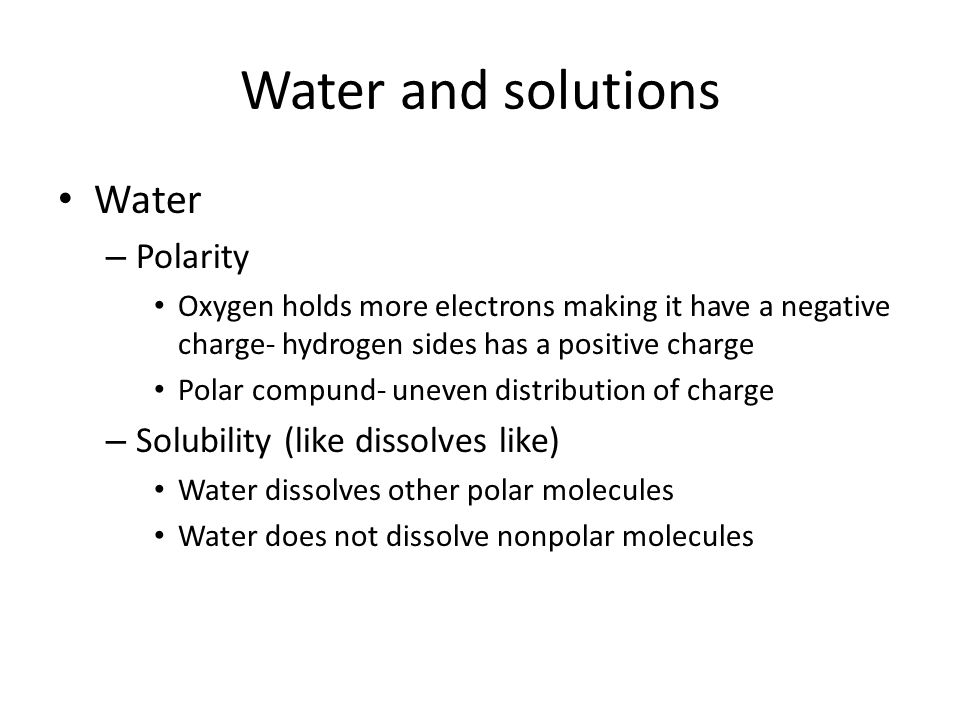 Water and solutions

• Water
– Polarity
• Oxygen holds more electrons making it have a negative charge- hydrogen sides has a positive charge
• Polar compund- uneven distribution of charge
– Solubility (like dissolves like)
• Water dissolves other polar molecules
• Water does not dissolve nonpolar molecules